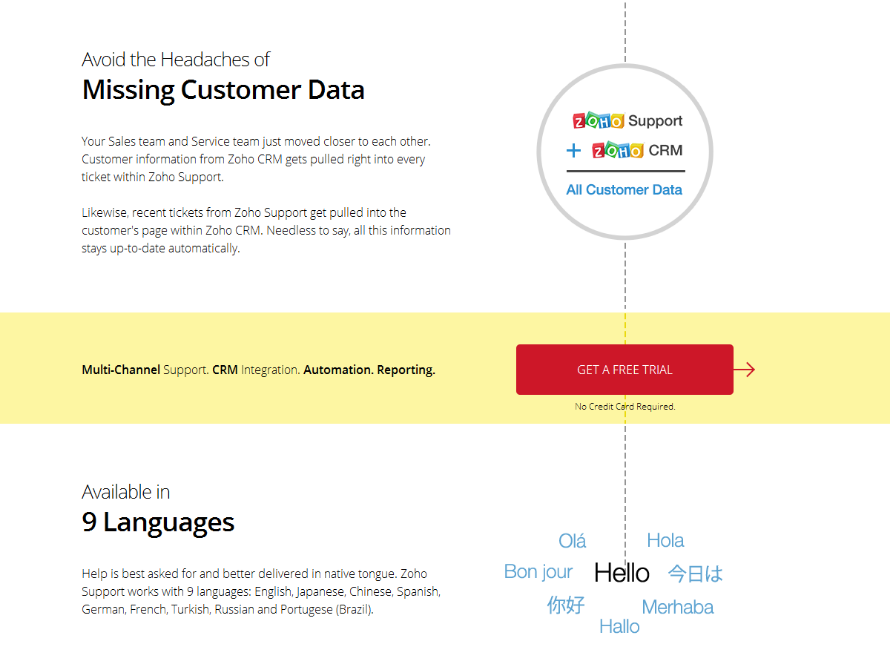 Avoid the Headaches of
Missing Customer Data

Your Sales team and Service team just moved closer to each other. Customer information from Zoho CRM gets pulled right into every ticket within Zoho Support.

Likewise, recent tickets from Zoho Support get pulled into the customer's page within Zoho CRM. Needless to say, all this information stays up-to-date automatically.

ZOHO Support
+ ZOHO CRM
All Customer Data

Multi-Channel Support. CRM Integration. Automation. Reporting.

GET A FREE TRIAL

No Credit Card Required.

Available in
9 Languages

Help is best asked for and better delivered in native tongue. Zoho Support works with 9 languages: English, Japanese, Chinese, Spanish, German, French, Turkish, Russian and Portugese (Brazil).

Olá Hola
Bon jour Hello 今日は
你好 Merhaba
Hallo